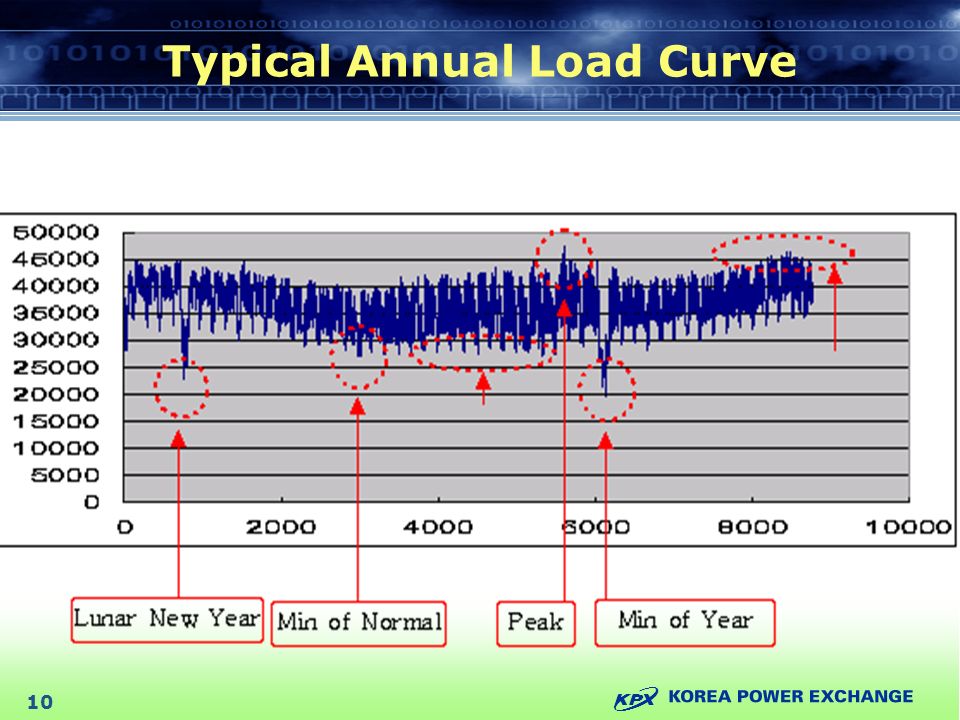 Typical Annual Load Curve

50000
45000
40000
35000
30000
25000
20000
15000
10000
5000
0

0 2000 4000 6000 8000 10000

Lunar New Year
Min of Normal
Peak
Min of Year

10

KPX KOREA POWER EXCHANGE